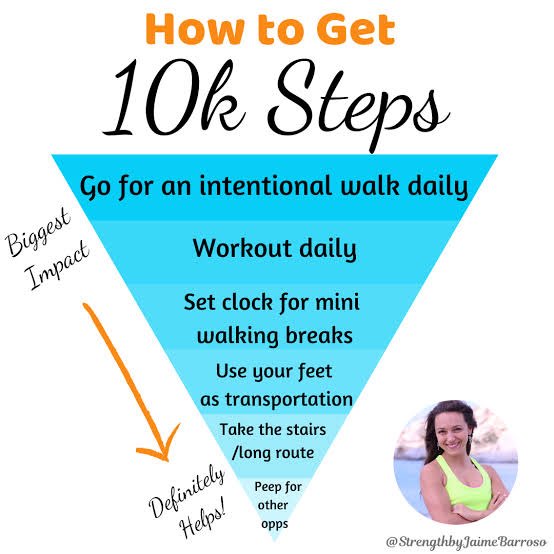 How to Get
10k Steps

Go for an intentional walk daily

Workout daily

Set clock for mini walking breaks

Use your feet as transportation

Take the stairs /long route

Peep for other opps

Biggest Impact

Definitely Helps!

@StrengthbyJaimeBarroso